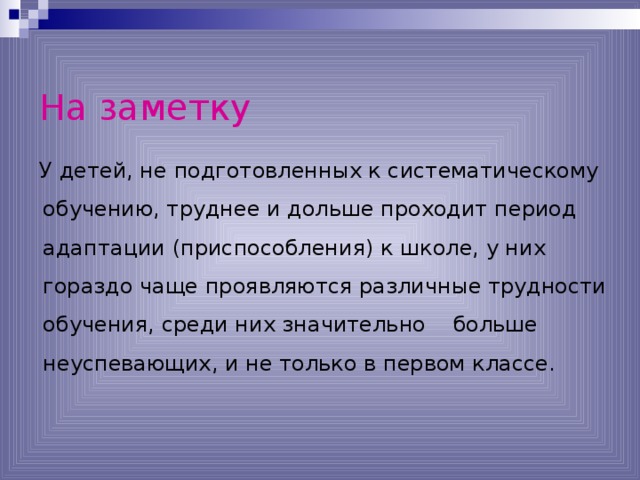 На заметку

У детей, не подготовленных к систематическому обучению, труднее и дольше проходит период адаптации (приспособления) к школе, у них гораздо чаще проявляются различные трудности обучения, среди них значительно больше неуспевающих, и не только в первом классе.